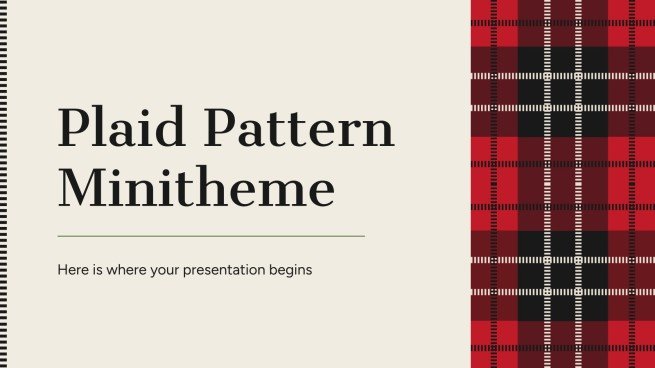 Plaid Pattern Minitheme

Here is where your presentation begins